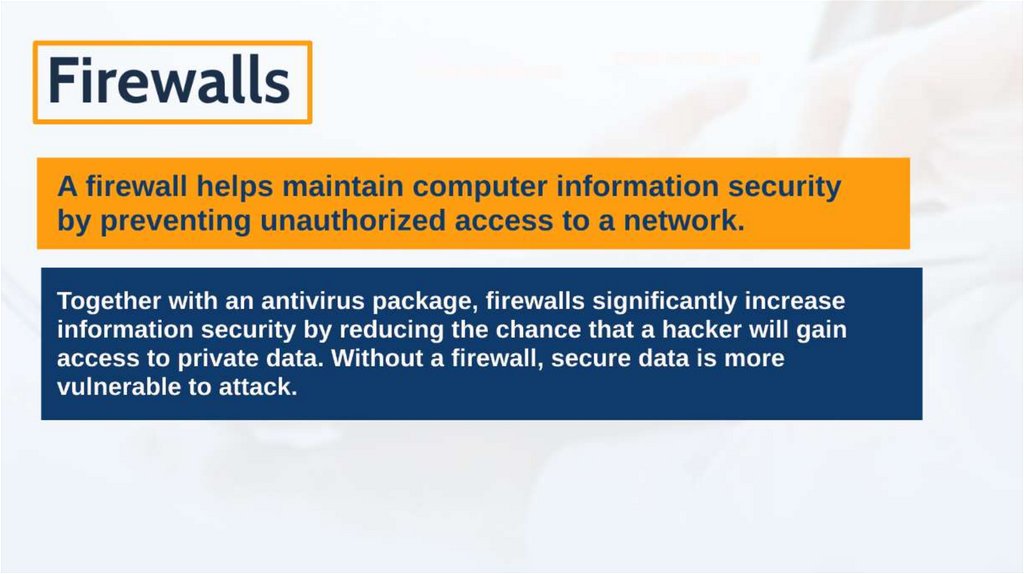 Firewalls

A firewall helps maintain computer information security by preventing unauthorized access to a network.

Together with an antivirus package, firewalls significantly increase information security by reducing the chance that a hacker will gain access to private data. Without a firewall, secure data is more vulnerable to attack.